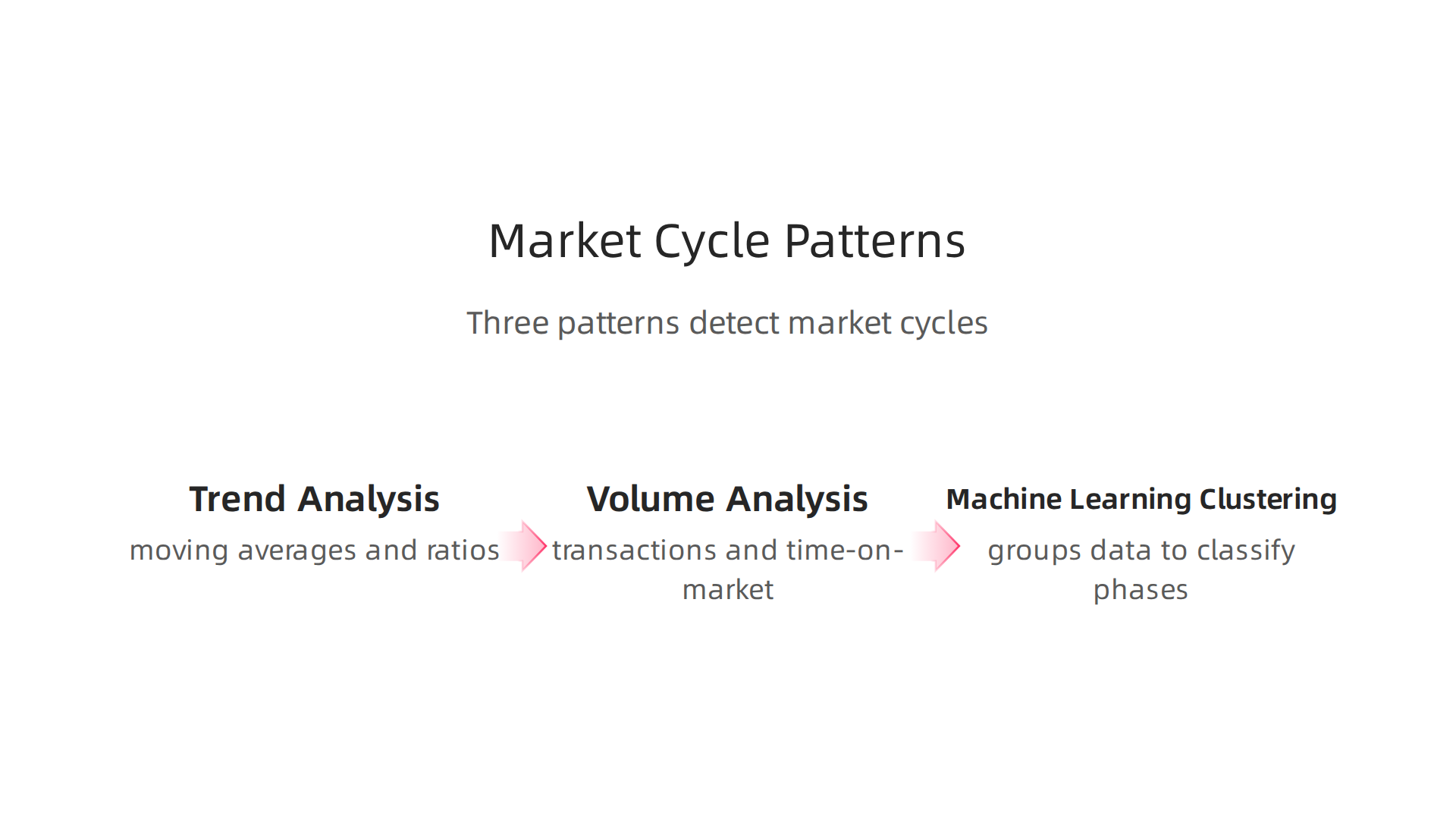 Market Cycle Patterns

Three patterns detect market cycles

Trend Analysis

moving averages and ratios

Volume Analysis

transactions and time-on-market

Machine Learning Clustering

groups data to classify phases